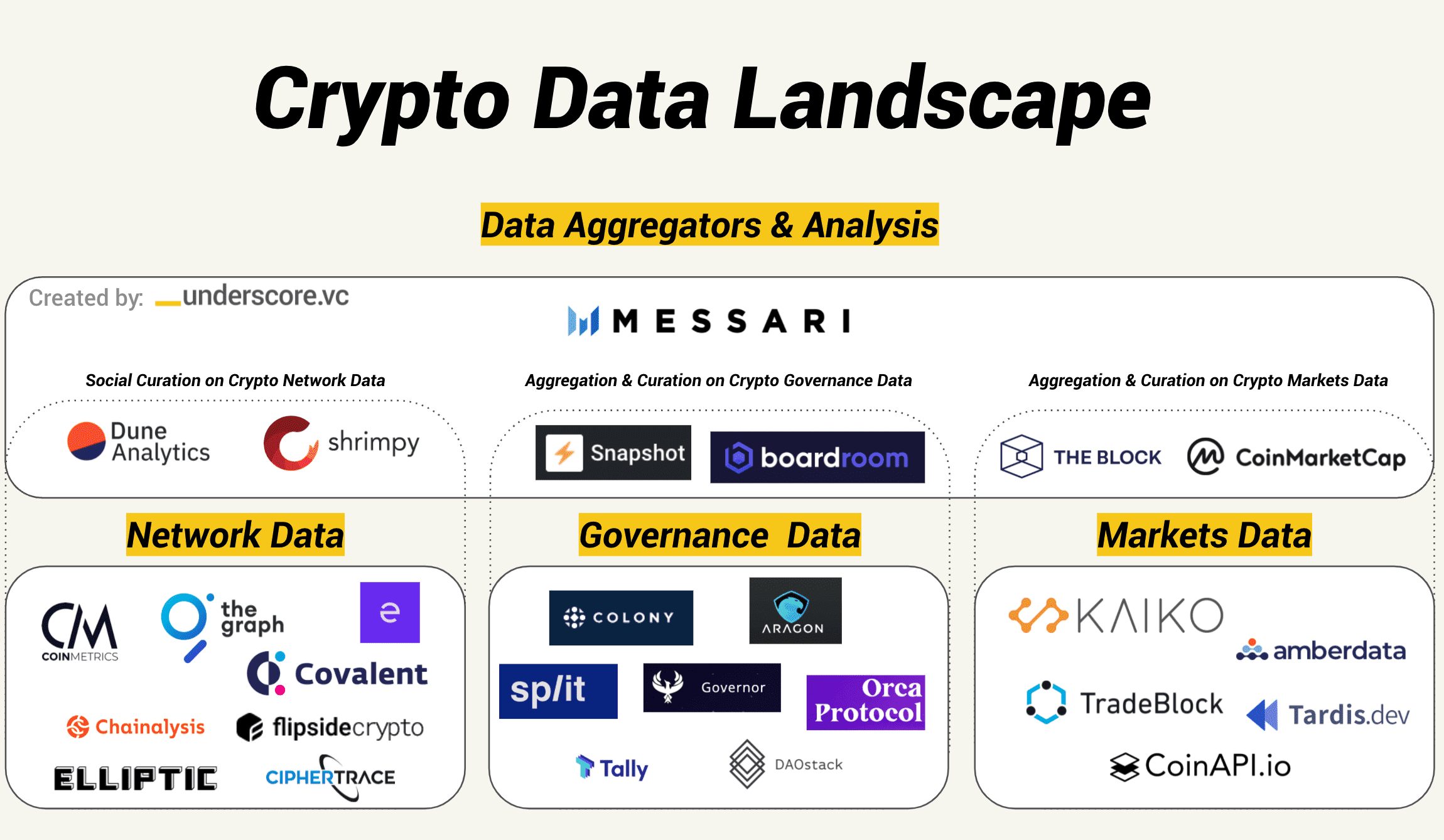 Crypto Data Landscape

Data Aggregators & Analysis

Created by: _underscore.vc

MESSARI

Social Curation on Crypto Network Data

Dune Analytics

shrimpy

Aggregation & Curation on Crypto Governance Data

Snapshot

boardroom

Aggregation & Curation on Crypto Markets Data

THE BLOCK

CoinMarketCap

Network Data

CM COINMETRICS

the graph

e

Covalent

Chainalysis

flipsidecrypto

ELLIPTIC

CIPHERTRACE

Governance Data

COLONY

ARAGON

sp/it

Governor

Orca Protocol

Tally

DAOstack

Markets Data

KAIKO

amberdata

TradeBlock

Tardis.dev

CoinAPI.io